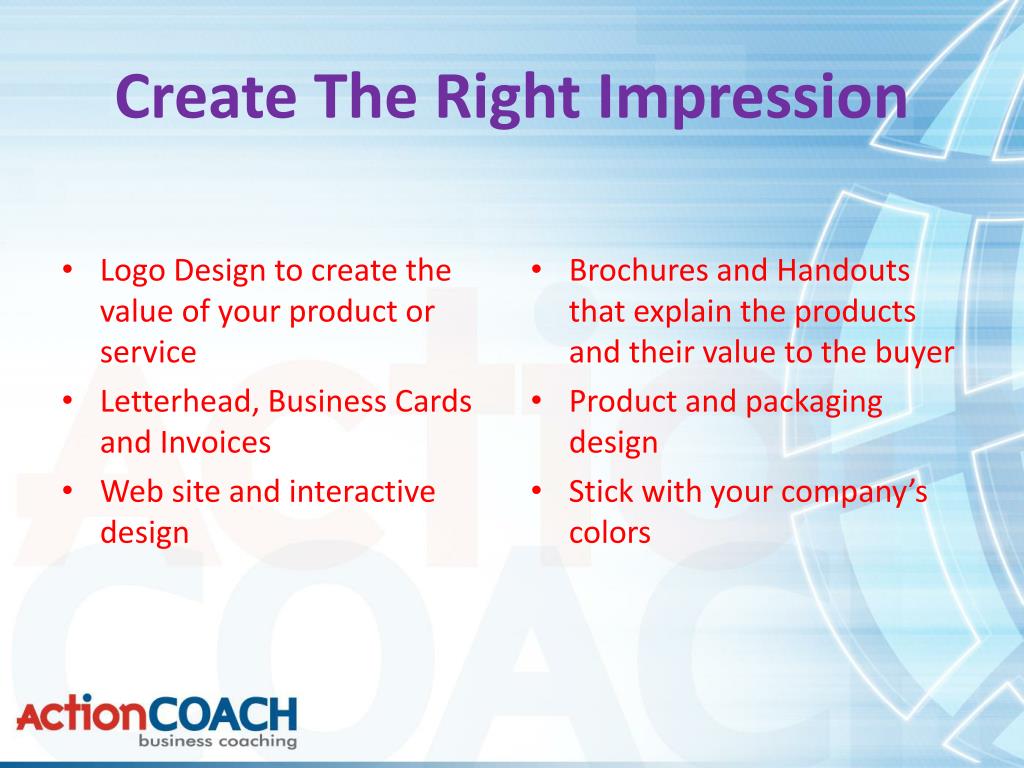 Create The Right Impression

• Logo Design to create the value of your product or service
• Letterhead, Business Cards and Invoices
• Web site and interactive design

• Brochures and Handouts that explain the products and their value to the buyer
• Product and packaging design
• Stick with your company's colors

ActionCOACH
business coaching